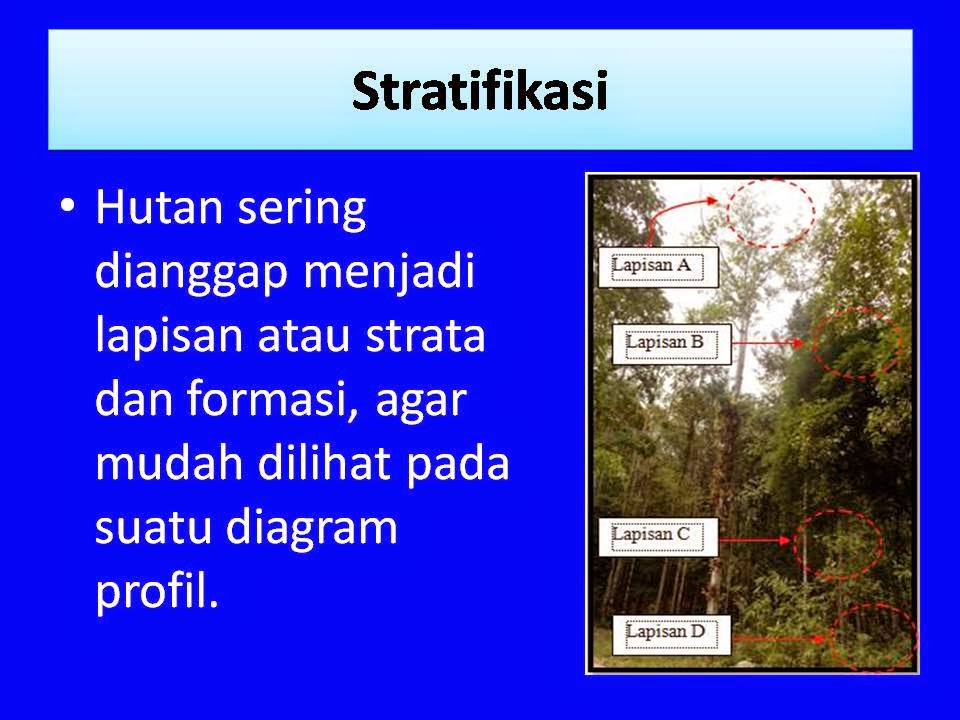 Stratifikasi

• Hutan sering dianggap menjadi lapisan atau strata dan formasi, agar mudah dilihat pada suatu diagram profil.

Lapisan A
Lapisan B
Lapisan C
Lapisan D